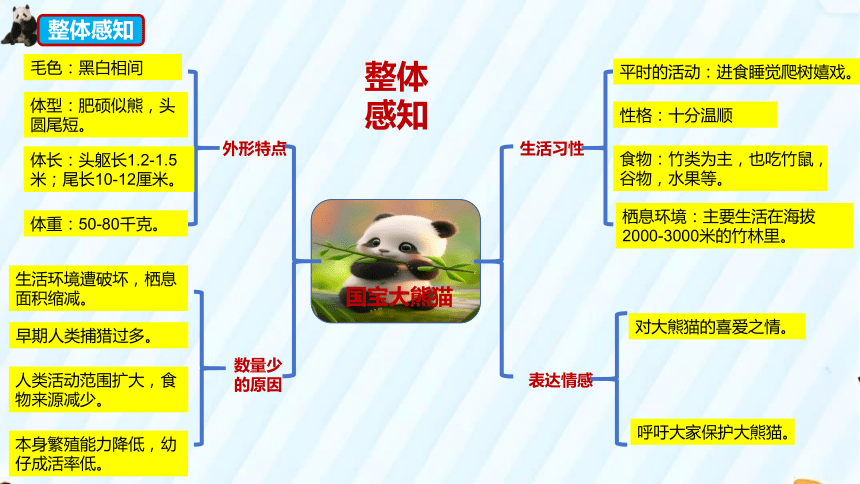 整体感知

整体感知

毛色：黑白相间

体型：肥硕似熊，头圆尾短。

体长：头躯长1.2-1.5米；尾长10-12厘米。

体重：50-80千克。

外形特点

生活环境遭破坏，栖息面积缩减。

早期人类捕猎过多。

人类活动范围扩大，食物来源减少。

本身繁殖能力降低，幼仔成活率低。

数量少的原因

国宝大熊猫

生活习性

平时的活动：进食睡觉爬树嬉戏。

性格：十分温顺

食物：竹类为主，也吃竹鼠，谷物，水果等。

栖息环境：主要生活在海拔2000-3000米的竹林里。

表达情感

对大熊猫的喜爱之情。

呼吁大家保护大熊猫。